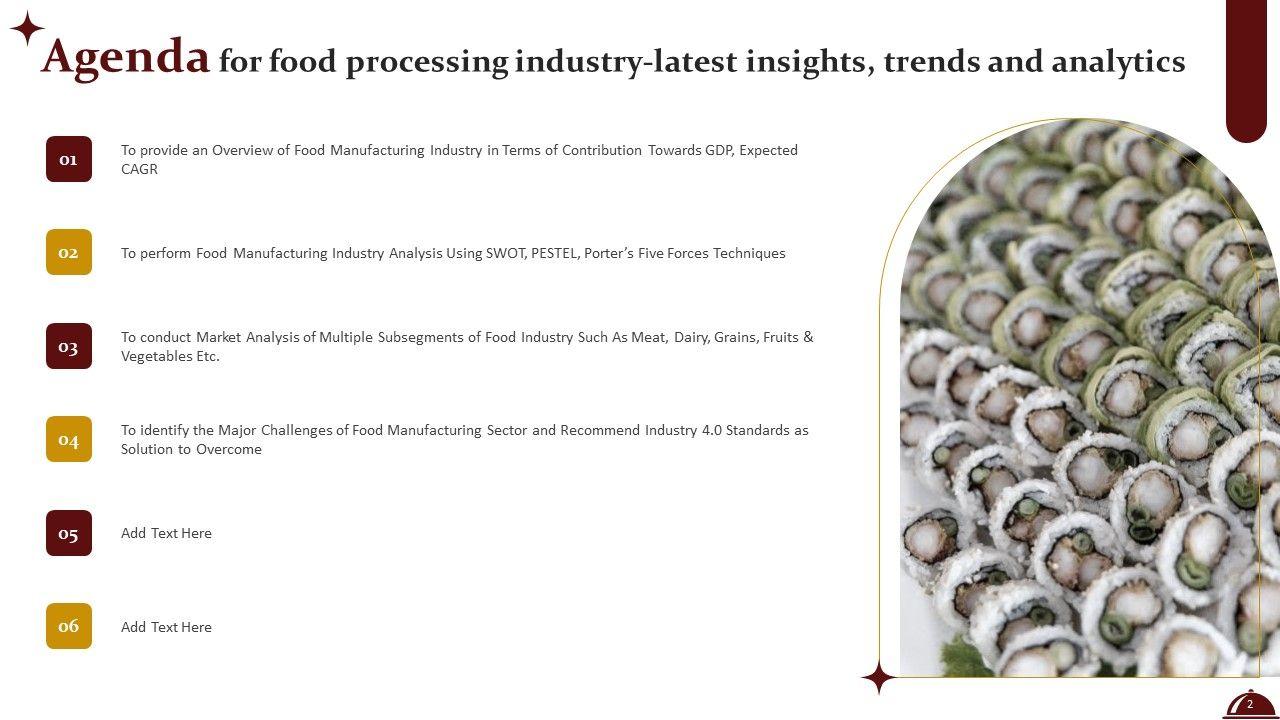 Agenda for food processing industry-latest insights, trends and analytics

01
To provide an Overview of Food Manufacturing Industry in Terms of Contribution Towards GDP, Expected CAGR

02
To perform Food Manufacturing Industry Analysis Using SWOT, PESTEL, Porter's Five Forces Techniques

03
To conduct Market Analysis of Multiple Subsegments of Food Industry Such As Meat, Dairy, Grains, Fruits & Vegetables Etc.

04
To identify the Major Challenges of Food Manufacturing Sector and Recommend Industry 4.0 Standards as Solution to Overcome

05
Add Text Here

06
Add Text Here

2